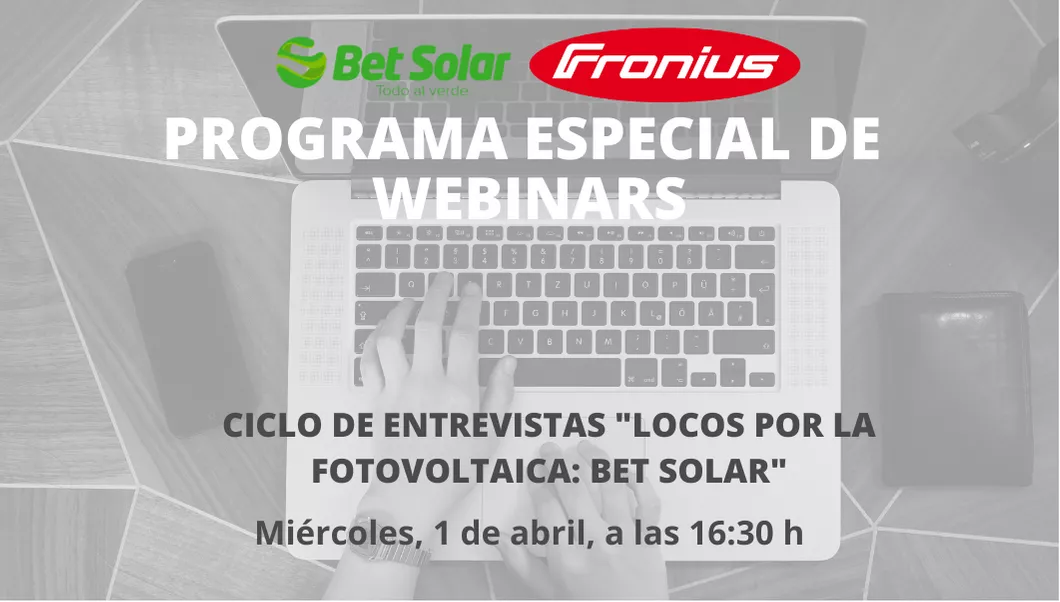 Bet Solar
Todo al verde

Fronius

PROGRAMA ESPECIAL DE WEBINARS

CICLO DE ENTREVISTAS "LOCOS POR LA FOTOVOLTAICA: BET SOLAR"

Miércoles, 1 de abril, a las 16:30 h